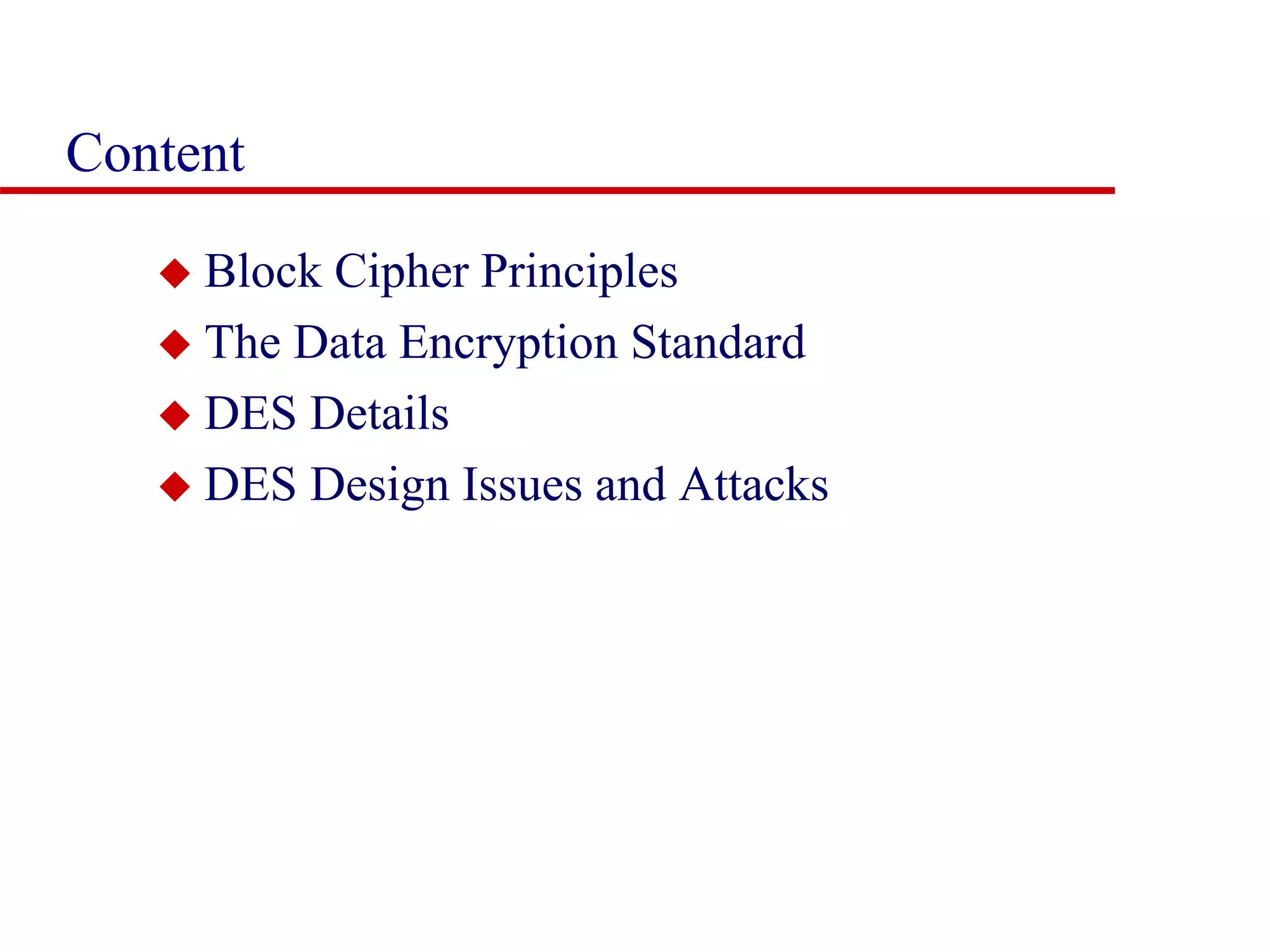 Content

◆ Block Cipher Principles
◆ The Data Encryption Standard
◆ DES Details
◆ DES Design Issues and Attacks